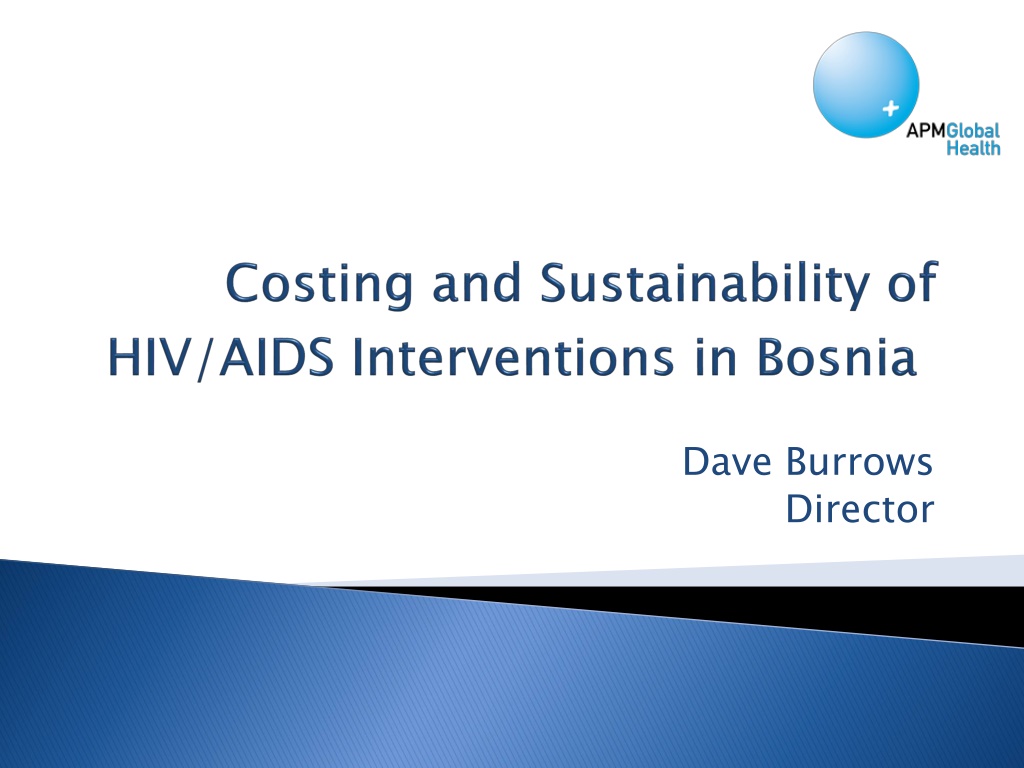 +
APMGlobal
Health

Costing and Sustainability of HIV/AIDS Interventions in Bosnia

Dave Burrows
Director